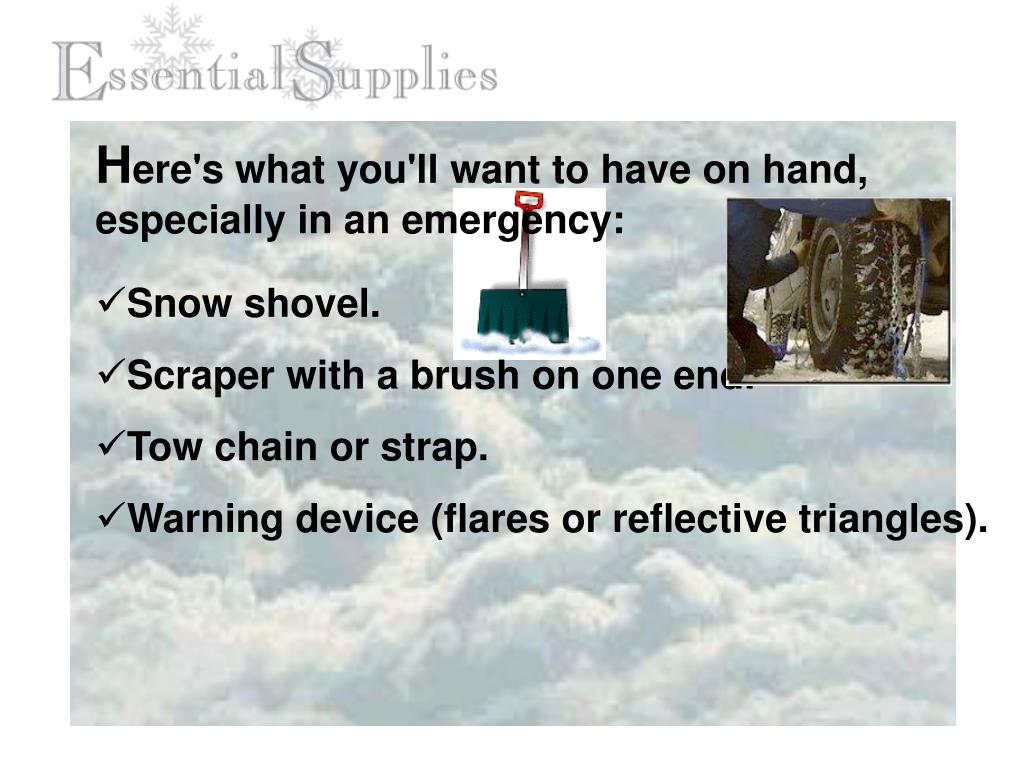 Essential Supplies

Here's what you'll want to have on hand, especially in an emergency:

✓Snow shovel.

✓Scraper with a brush on one end.

✓Tow chain or strap.

✓Warning device (flares or reflective triangles).